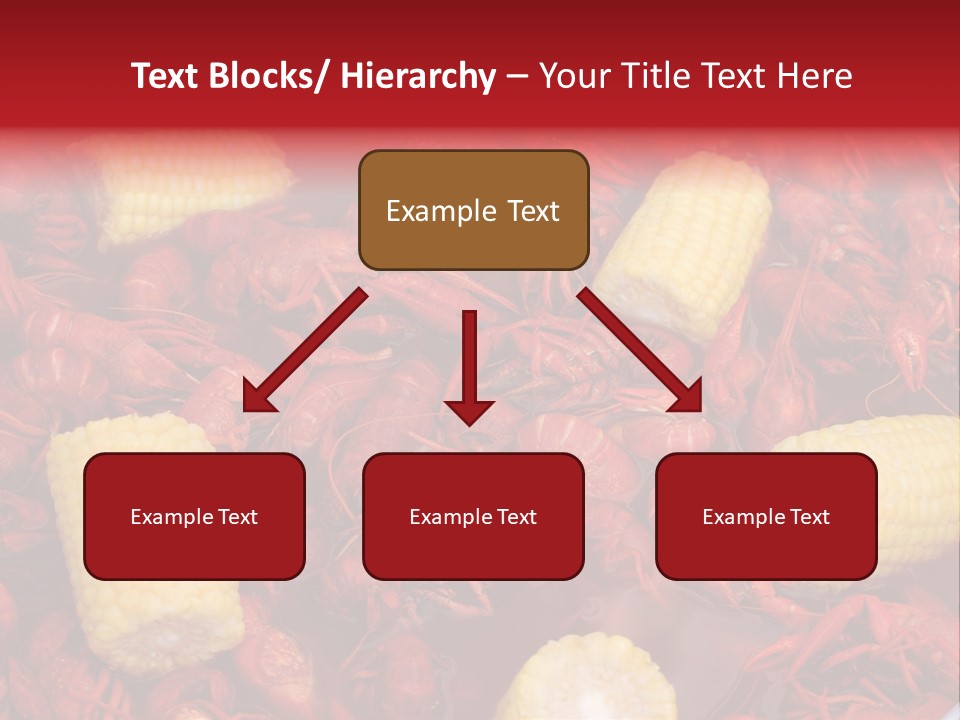 Text Blocks/ Hierarchy – Your Title Text Here

Example Text

Example Text

Example Text

Example Text